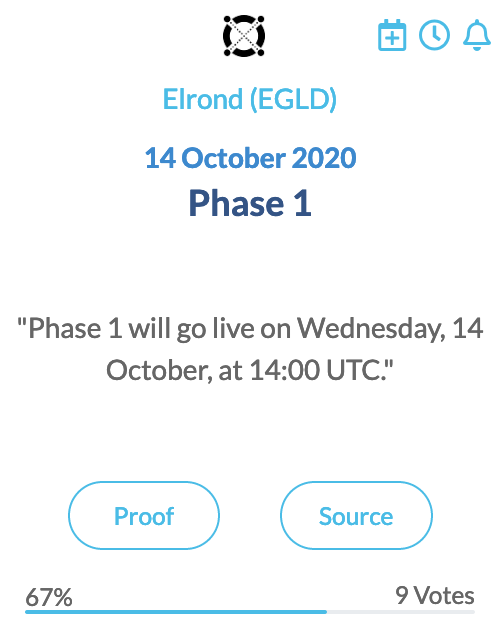 Elrond (EGLD)

14 October 2020

Phase 1

"Phase 1 will go live on Wednesday, 14 October, at 14:00 UTC."

Proof

Source

67%

9 Votes